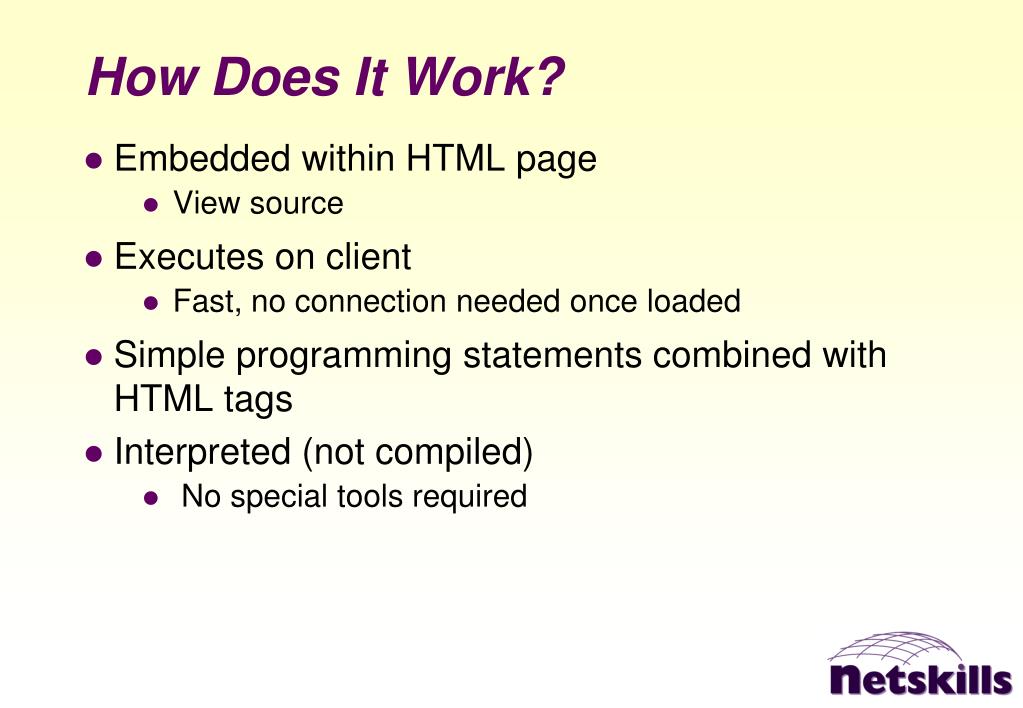 How Does It Work?

- Embedded within HTML page
  - View source
- Executes on client
  - Fast, no connection needed once loaded
- Simple programming statements combined with HTML tags
- Interpreted (not compiled)
  - No special tools required

netskills